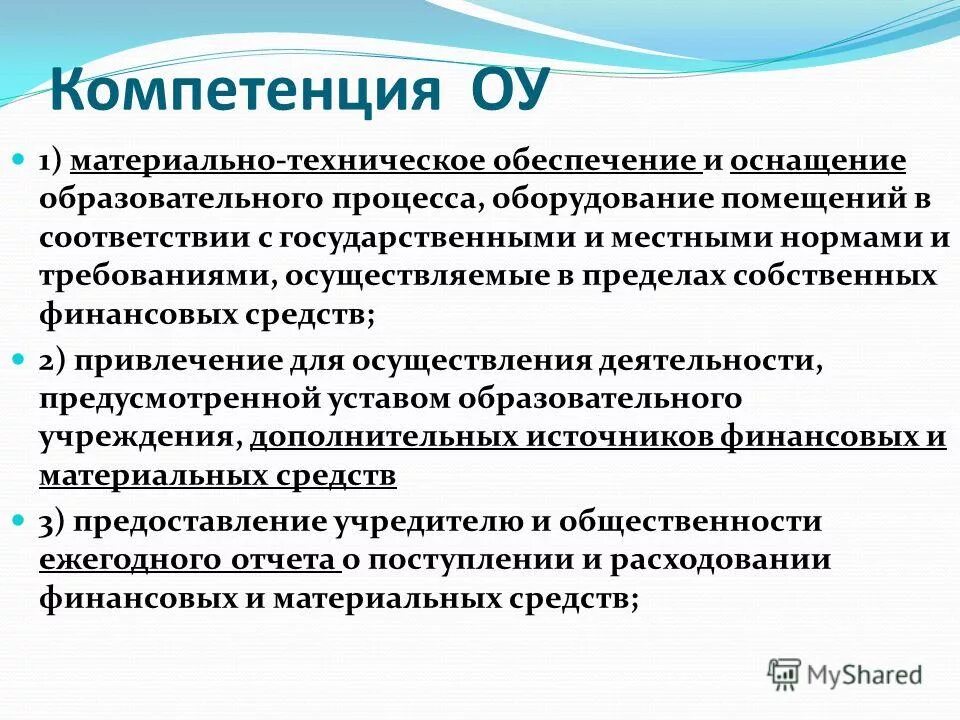 Компетенция ОУ

1) материально-техническое обеспечение и оснащение образовательного процесса, оборудование помещений в соответствии с государственными и местными нормами и требованиями, осуществляемые в пределах собственных финансовых средств;

2) привлечение для осуществления деятельности, предусмотренной уставом образовательного учреждения, дополнительных источников финансовых и материальных средств

3) предоставление учредителю и общественности ежегодного отчета о поступлении и расходовании финансовых и материальных средств;

MyShared